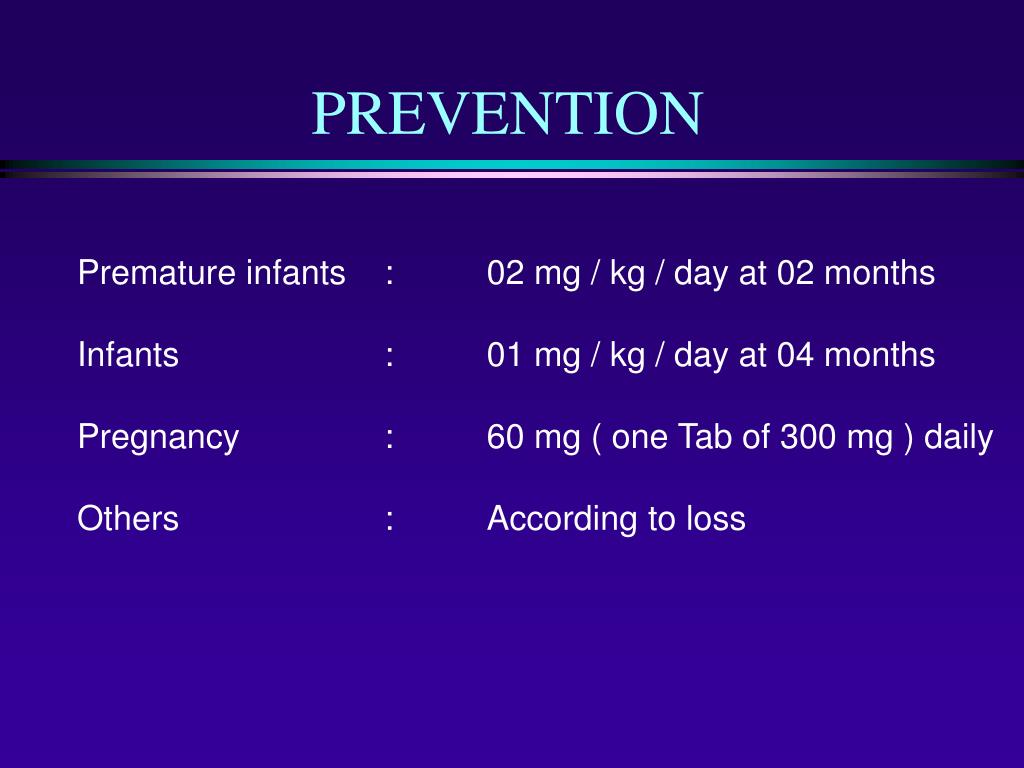 PREVENTION

Premature infants : 02 mg / kg / day at 02 months

Infants : 01 mg / kg / day at 04 months

Pregnancy : 60 mg ( one Tab of 300 mg ) daily

Others : According to loss